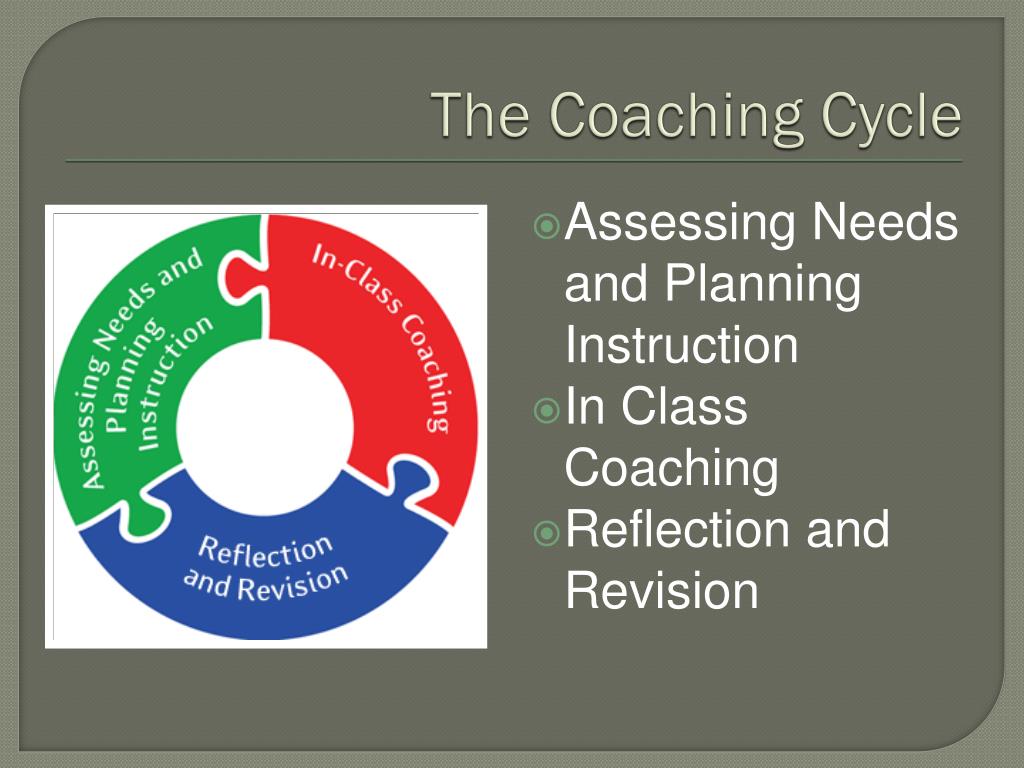 The Coaching Cycle

Assessing Needs and Planning Instruction

In-Class Coaching

Reflection and Revision

Assessing Needs and Planning Instruction
In Class Coaching
Reflection and Revision